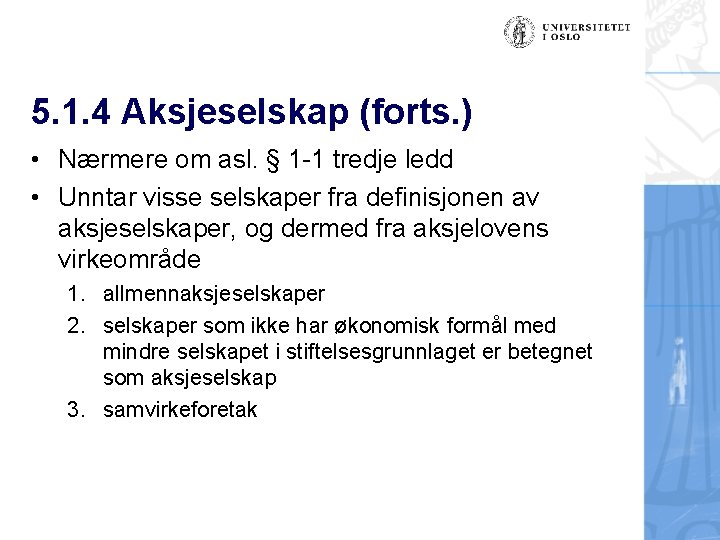 UNIVERSITETET I OSLO

5.1.4 Aksjeselskap (forts.)

• Nærmere om asl. § 1-1 tredje ledd
• Unntar visse selskaper fra definisjonen av aksjeselskaper, og dermed fra aksjelovens virkeområde
1. allmennaksjeselskaper
2. selskaper som ikke har økonomisk formål med mindre selskapet i stiftelsesgrunnlaget er betegnet som aksjeselskap
3. samvirkeforetak